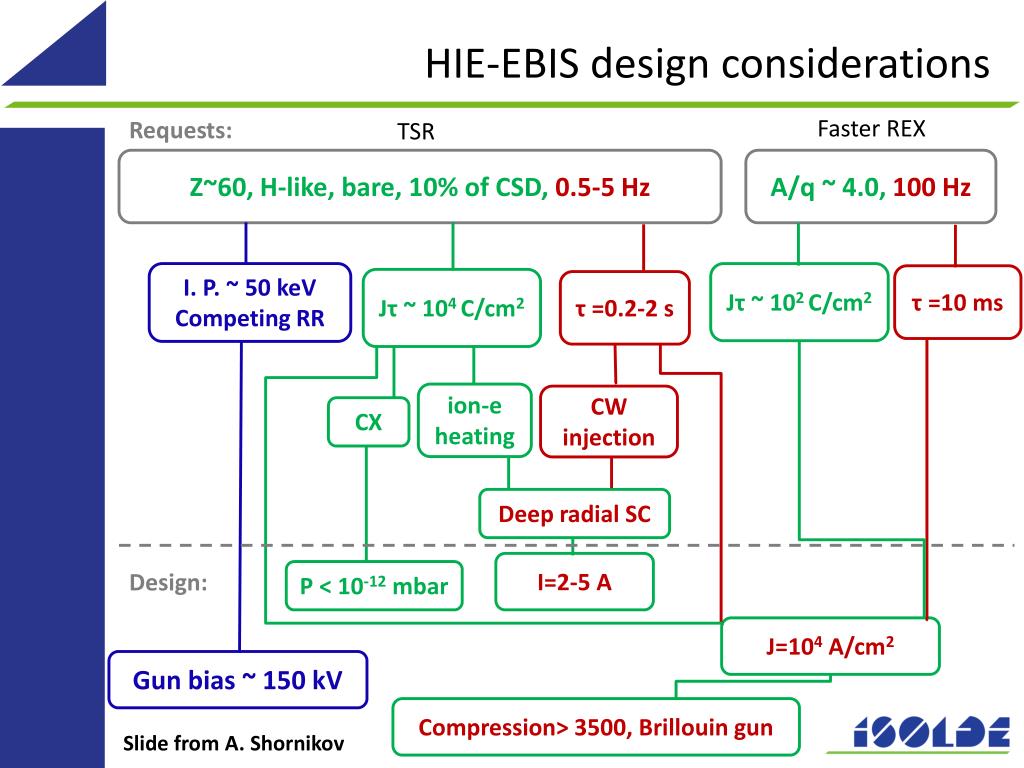 HIE-EBIS design considerations

Requests:

TSR

Faster REX

Z~60, H-like, bare, 10% of CSD, 0.5-5 Hz

A/q ~ 4.0, 100 Hz

I. P. ~ 50 keV Competing RR

Jτ ~ $10^4$ C/cm$^2$

τ =0.2-2 s

Jτ ~ $10^2$ C/cm$^2$

τ =10 ms

CX

ion-e heating

CW injection

Deep radial SC

Design:

P < $10^{-12}$ mbar

I=2-5 A

J=$10^4$ A/cm$^2$

Gun bias ~ 150 kV

Compression> 3500, Brillouin gun

Slide from A. Shornikov

ISOLDE